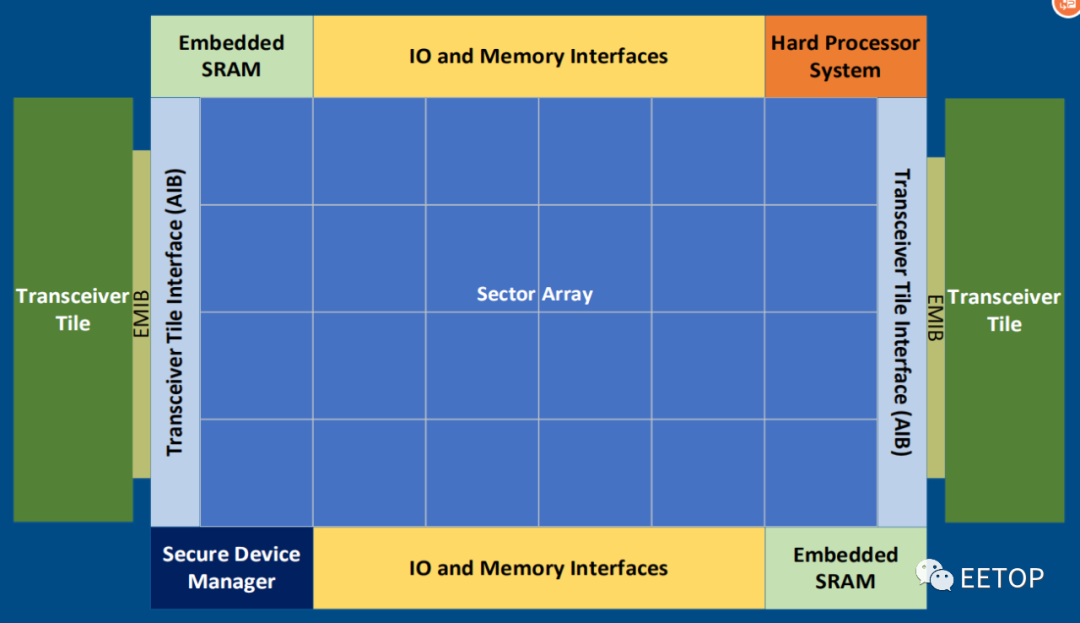 Embedded SRAM

IO and Memory Interfaces

Hard Processor System

Transceiver Tile

EMIB

Transceiver Tile Interface (AIB)

Sector Array

Transceiver Tile Interface (AIB)

EMIB

Transceiver Tile

Secure Device Manager

IO and Memory Interfaces

Embedded SRAM

EETOP